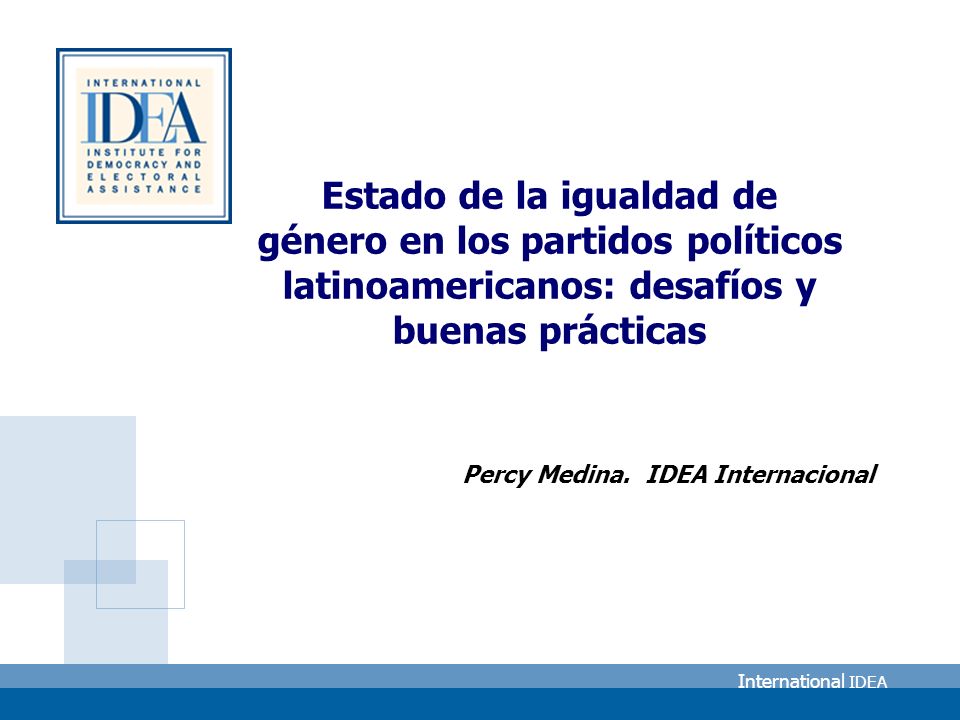 INTERNATIONAL
IDEA
INSTITUTE FOR
DEMOCRACY AND
ELECTORAL
ASSISTANCE

Estado de la igualdad de género en los partidos políticos latinoamericanos: desafíos y buenas prácticas

Percy Medina. IDEA Internacional

International IDEA